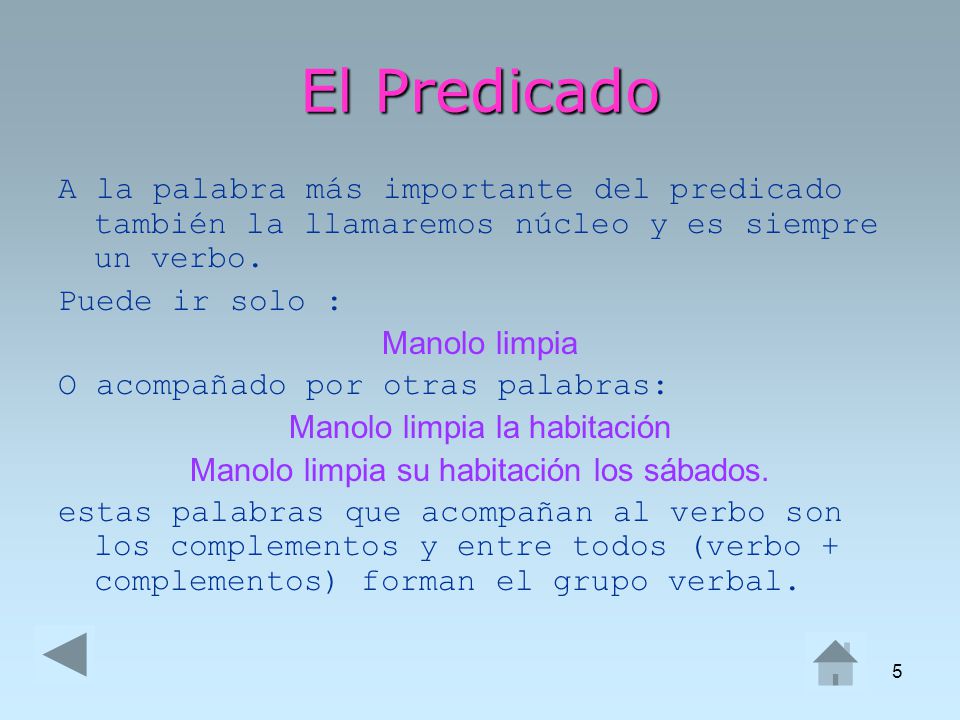 El Predicado

A la palabra más importante del predicado también la llamaremos núcleo y es siempre un verbo.

Puede ir solo :

Manolo limpia

O acompañado por otras palabras:

Manolo limpia la habitación

Manolo limpia su habitación los sábados.

estas palabras que acompañan al verbo son los complementos y entre todos (verbo + complementos) forman el grupo verbal.

5